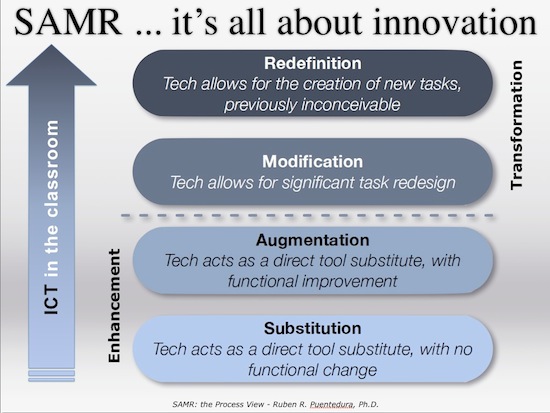 SAMR ... it's all about innovation

ICT in the classroom

Redefinition
Tech allows for the creation of new tasks, previously inconceivable

Modification
Tech allows for significant task redesign

Transformation

Augmentation
Tech acts as a direct tool substitute, with functional improvement

Substitution
Tech acts as a direct tool substitute, with no functional change

Enhancement

SAMR: the Process View - Ruben R. Puentedura, Ph.D.